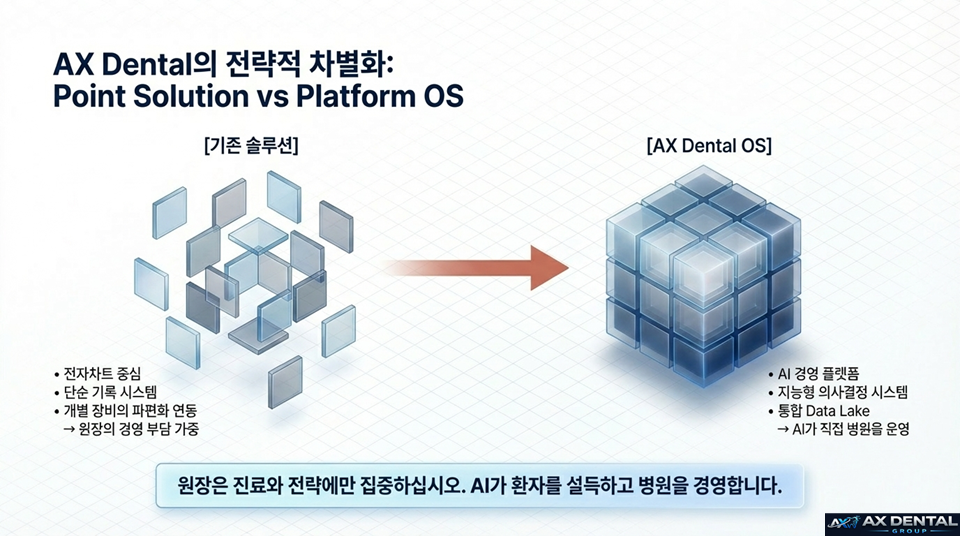 AX Dental의 전략적 차별화:
Point Solution vs Platform OS

[기존 솔루션]

• 전자차트 중심
• 단순 기록 시스템
• 개별 장비의 파편화 연동
→ 원장의 경영 부담 가중

[AX Dental OS]

• AI 경영 플랫폼
• 지능형 의사결정 시스템
• 통합 Data Lake
→ AI가 직접 병원을 운영

원장은 진료와 전략에만 집중하십시오. AI가 환자를 설득하고 병원을 경영합니다.

AX DENTAL GROUP